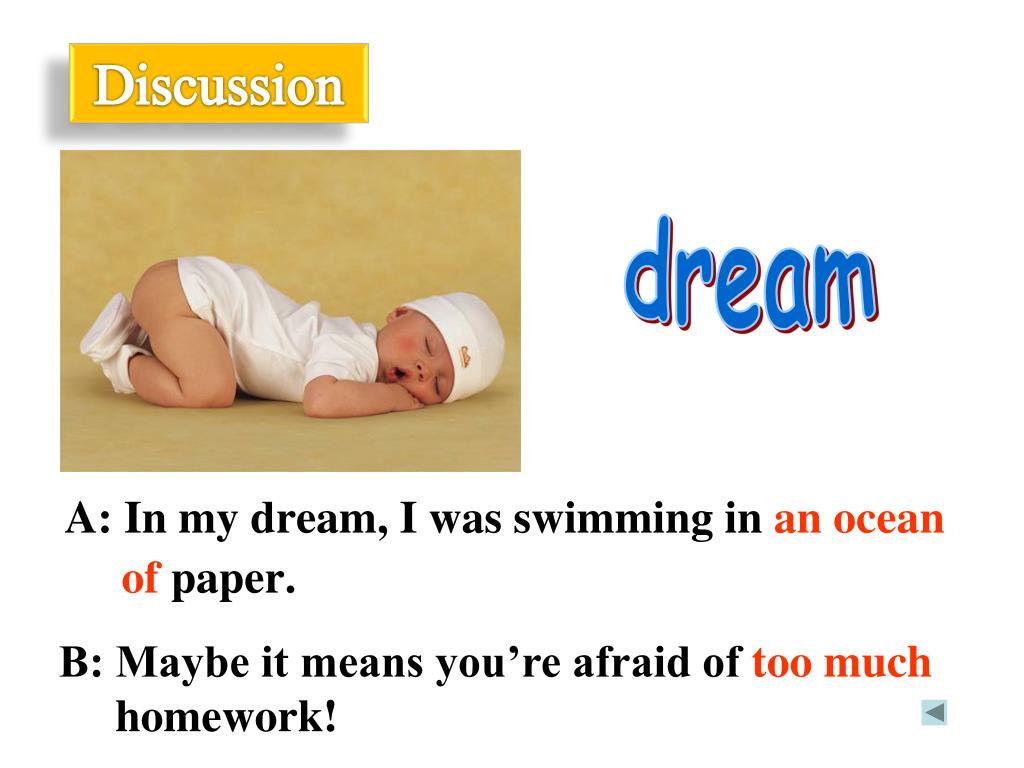 Discussion

dream

A: In my dream, I was swimming in an ocean of paper.

B: Maybe it means you’re afraid of too much homework!